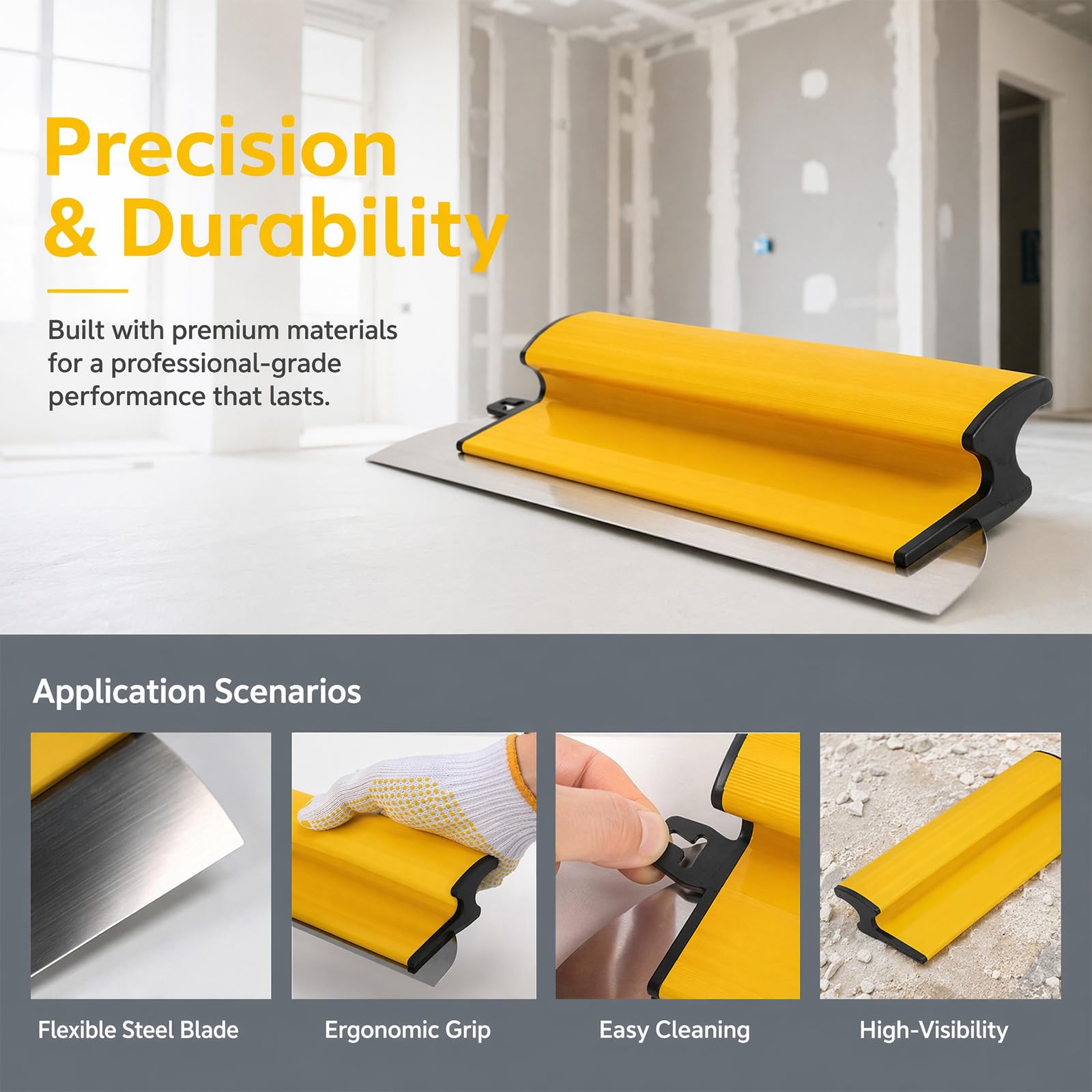 Precision & Durability

Built with premium materials for a professional-grade performance that lasts.

Application Scenarios

Flexible Steel Blade

Ergonomic Grip

Easy Cleaning

High-Visibility